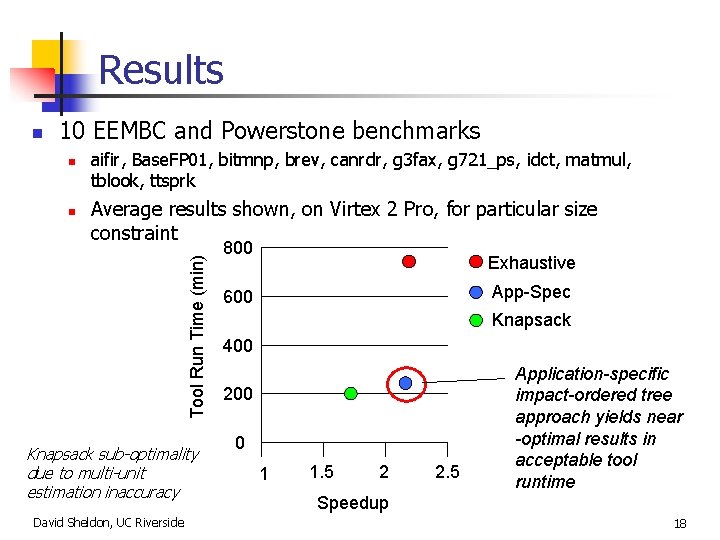 Results

10 EEMBC and Powerstone benchmarks

aifir, BaseFP01, bitmnp, brev, canrdr, g3fax, g721_ps, idct, matmul, tblook, ttsprk

Average results shown, on Virtex 2 Pro, for particular size constraint

Tool Run Time (min)

800
600
400
200
0

1
1.5
2
2.5

Speedup

Exhaustive
App-Spec
Knapsack

Application-specific impact-ordered tree approach yields near -optimal results in acceptable tool runtime

Knapsack sub-optimality due to multi-unit estimation inaccuracy

David Sheldon, UC Riverside

18